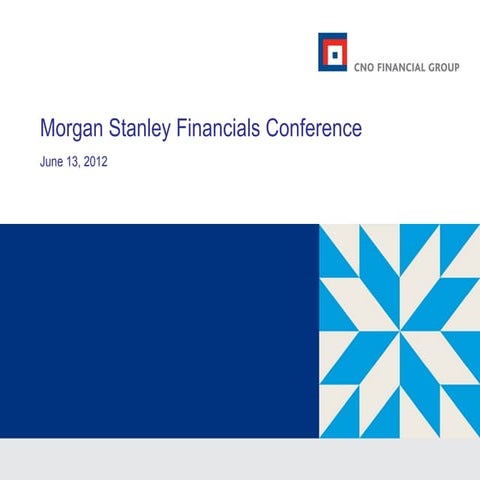 CNO FINANCIAL GROUP

Morgan Stanley Financials Conference

June 13, 2012